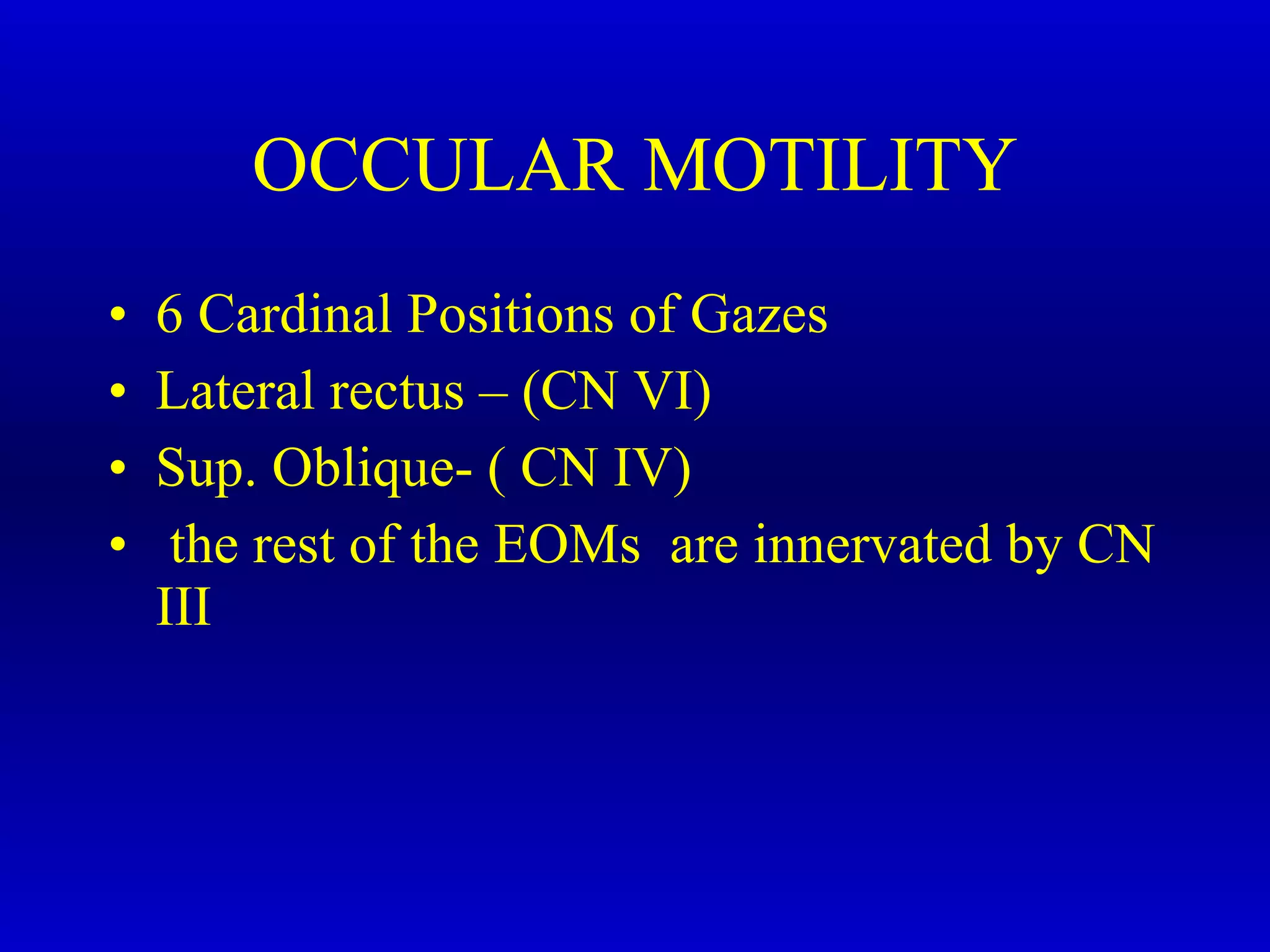 OCCULAR MOTILITY

• 6 Cardinal Positions of Gazes
• Lateral rectus – (CN VI)
• Sup. Oblique- ( CN IV)
• the rest of the EOMs are innervated by CN III